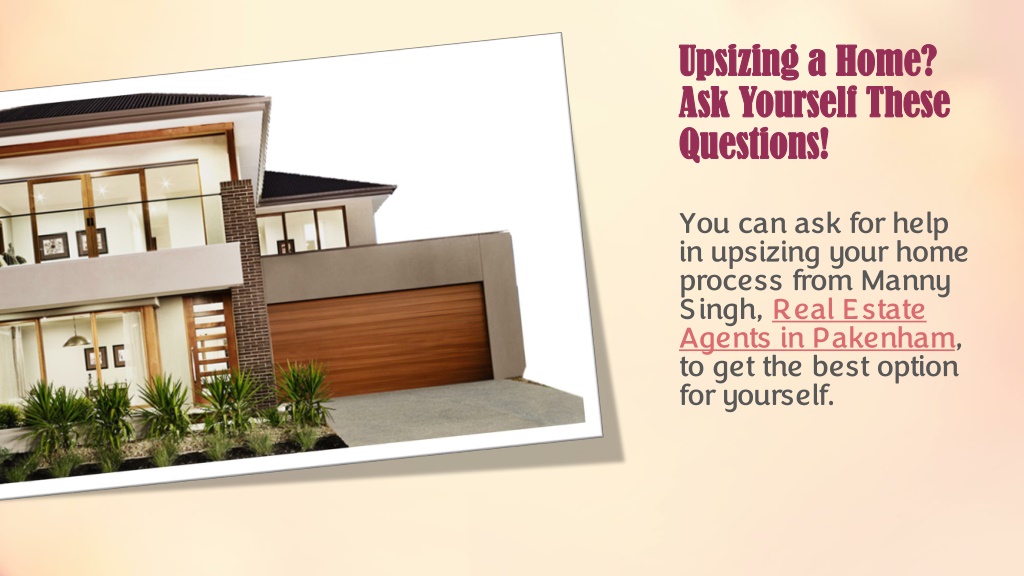 Upsizing a Home? Ask Yourself These Questions!

You can ask for help in upsizing your home process from Manny Singh, Real Estate Agents in Pakenham, to get the best option for yourself.